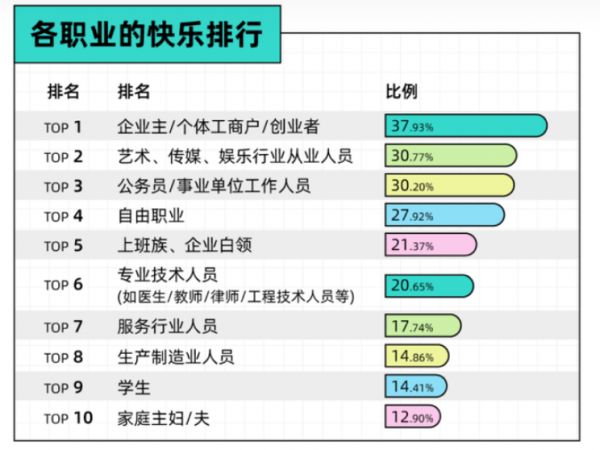 各职业的快乐排行

| 排名 | 排名 | 比例 |
|---|---|---|
| TOP 1 | 企业主/个体工商户/创业者 | 37.93% |
| TOP 2 | 艺术、传媒、娱乐行业从业人员 | 30.77% |
| TOP 3 | 公务员/事业单位工作人员 | 30.20% |
| TOP 4 | 自由职业 | 27.92% |
| TOP 5 | 上班族、企业白领 | 21.37% |
| TOP 6 | 专业技术人员 (如医生/教师/律师/工程技术人员等) | 20.65% |
| TOP 7 | 服务行业人员 | 17.74% |
| TOP 8 | 生产制造业人员 | 14.86% |
| TOP 9 | 学生 | 14.41% |
| TOP 10 | 家庭主妇/夫 | 12.90% |